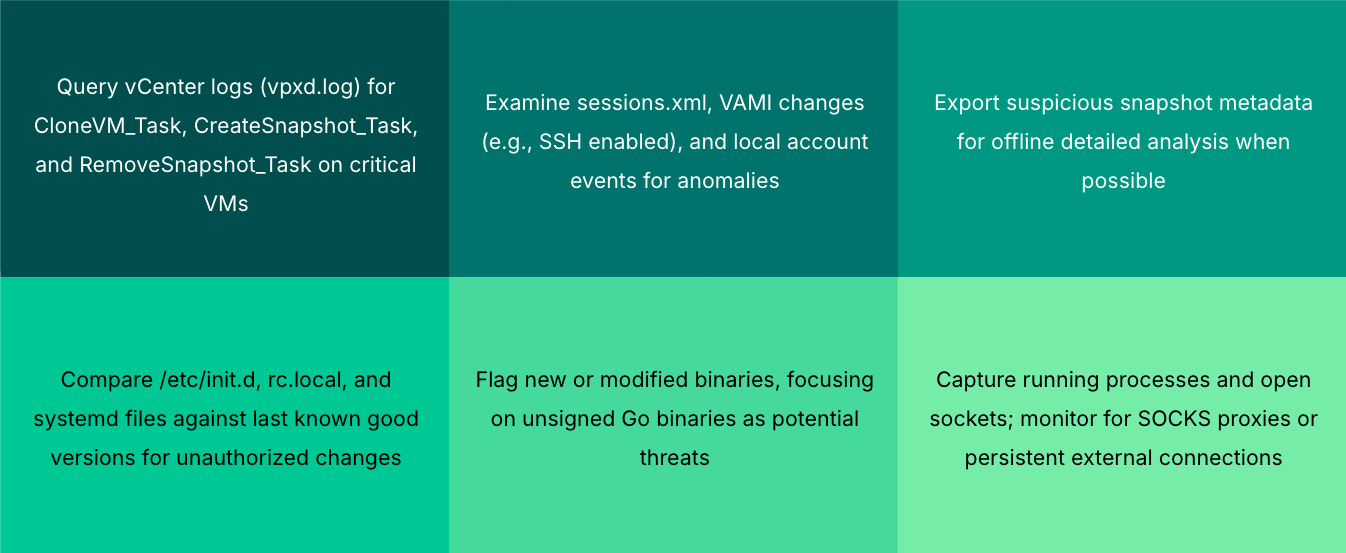 Query vCenter logs (vpxd.log) for CloneVM_Task, CreateSnapshot_Task, and RemoveSnapshot_Task on critical VMs

Examine sessions.xml, VAMI changes (e.g., SSH enabled), and local account events for anomalies

Export suspicious snapshot metadata for offline detailed analysis when possible

Compare /etc/init.d, rc.local, and systemd files against last known good versions for unauthorized changes

Flag new or modified binaries, focusing on unsigned Go binaries as potential threats

Capture running processes and open sockets; monitor for SOCKS proxies or persistent external connections